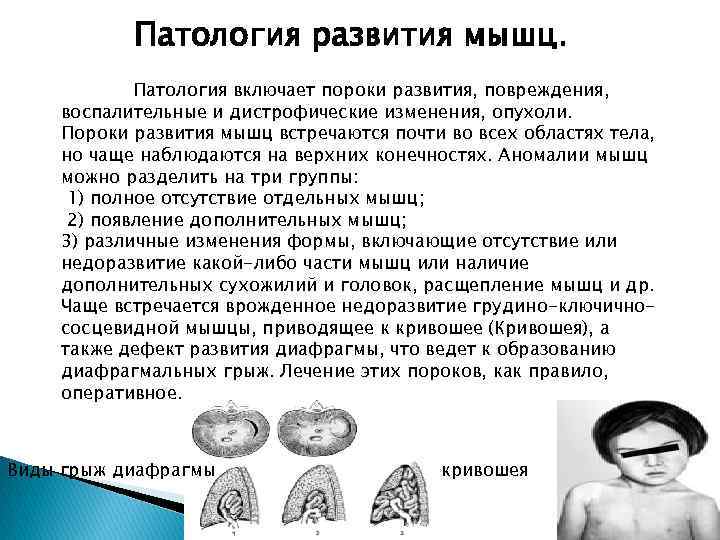 Патология развития мышц.

Патология включает пороки развития, повреждения, воспалительные и дистрофические изменения, опухоли. Пороки развития мышц встречаются почти во всех областях тела, но чаще наблюдаются на верхних конечностях. Аномалии мышц можно разделить на три группы:
1) полное отсутствие отдельных мышц;
2) появление дополнительных мышц;
3) различные изменения формы, включающие отсутствие или недоразвитие какой-либо части мышц или наличие дополнительных сухожилий и головок, расщепление мышц и др. Чаще встречается врожденное недоразвитие грудино-ключично-сосцевидной мышцы, приводящее к кривошее (Кривошея), а также дефект развития диафрагмы, что ведет к образованию диафрагмальных грыж. Лечение этих пороков, как правило, оперативное.

Виды грыж диафрагмы

кривошея